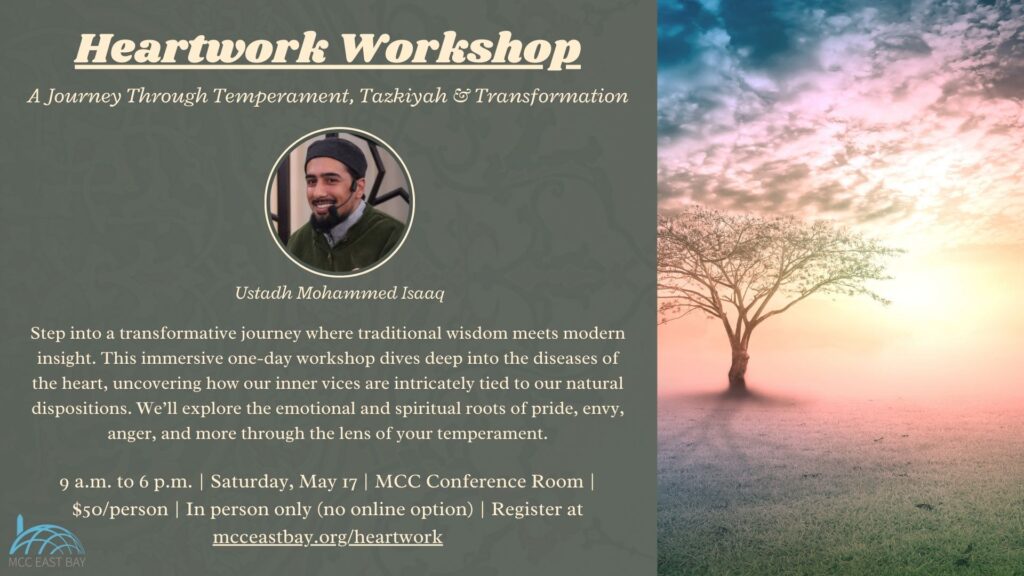 Heartwork Workshop

A Journey Through Temperament, Tazkiyah & Transformation

Ustadh Mohammed Isaaq

Step into a transformative journey where traditional wisdom meets modern insight. This immersive one-day workshop dives deep into the diseases of the heart, uncovering how our inner vices are intricately tied to our natural dispositions. We'll explore the emotional and spiritual roots of pride, envy, anger, and more through the lens of your temperament.

9 a.m. to 6 p.m. | Saturday, May 17 | MCC Conference Room | $50/person | In person only (no online option) | Register at mcceastbay.org/heartwork

MCC EAST BAY